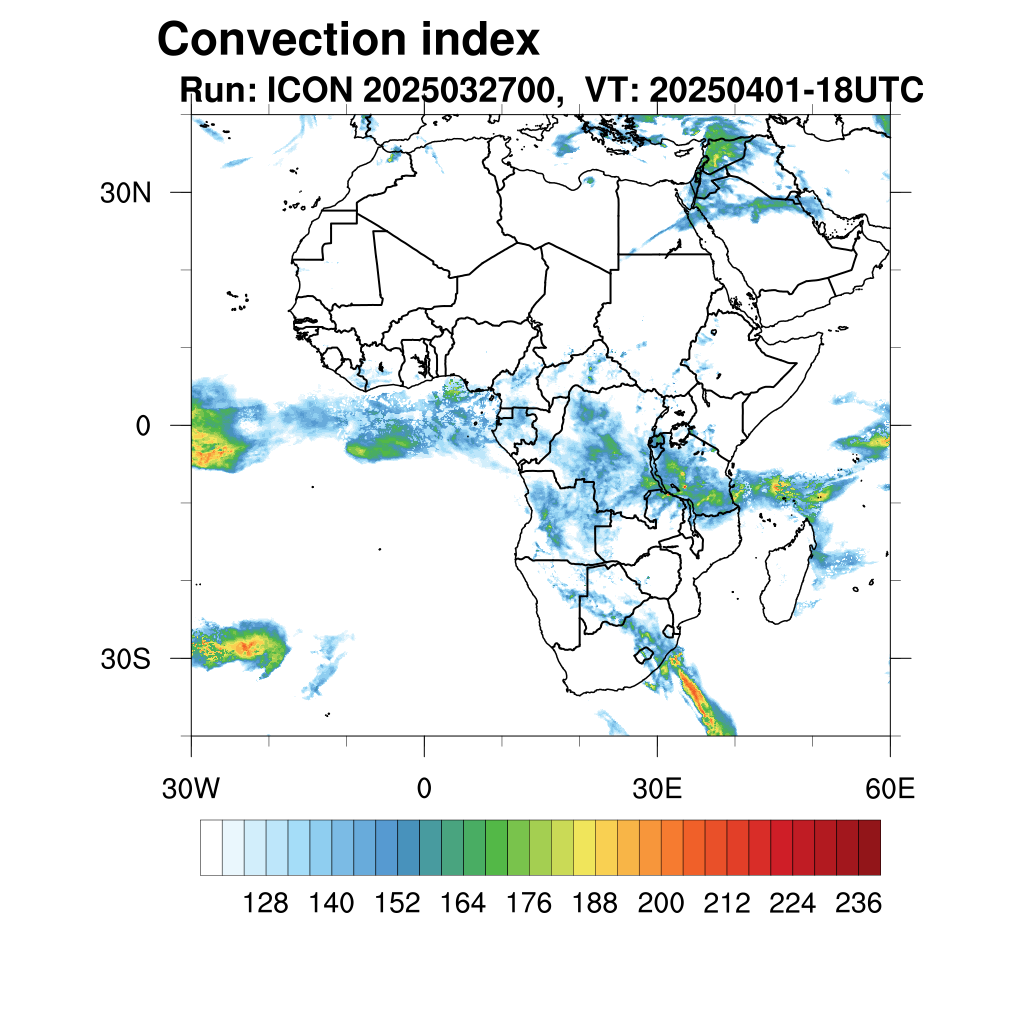 Convection index
Run: ICON 2025032700, VT: 20250401-18UTC

30N
0
30S

30W
0
30E
60E

128 140 152 164 176 188 200 212 224 236